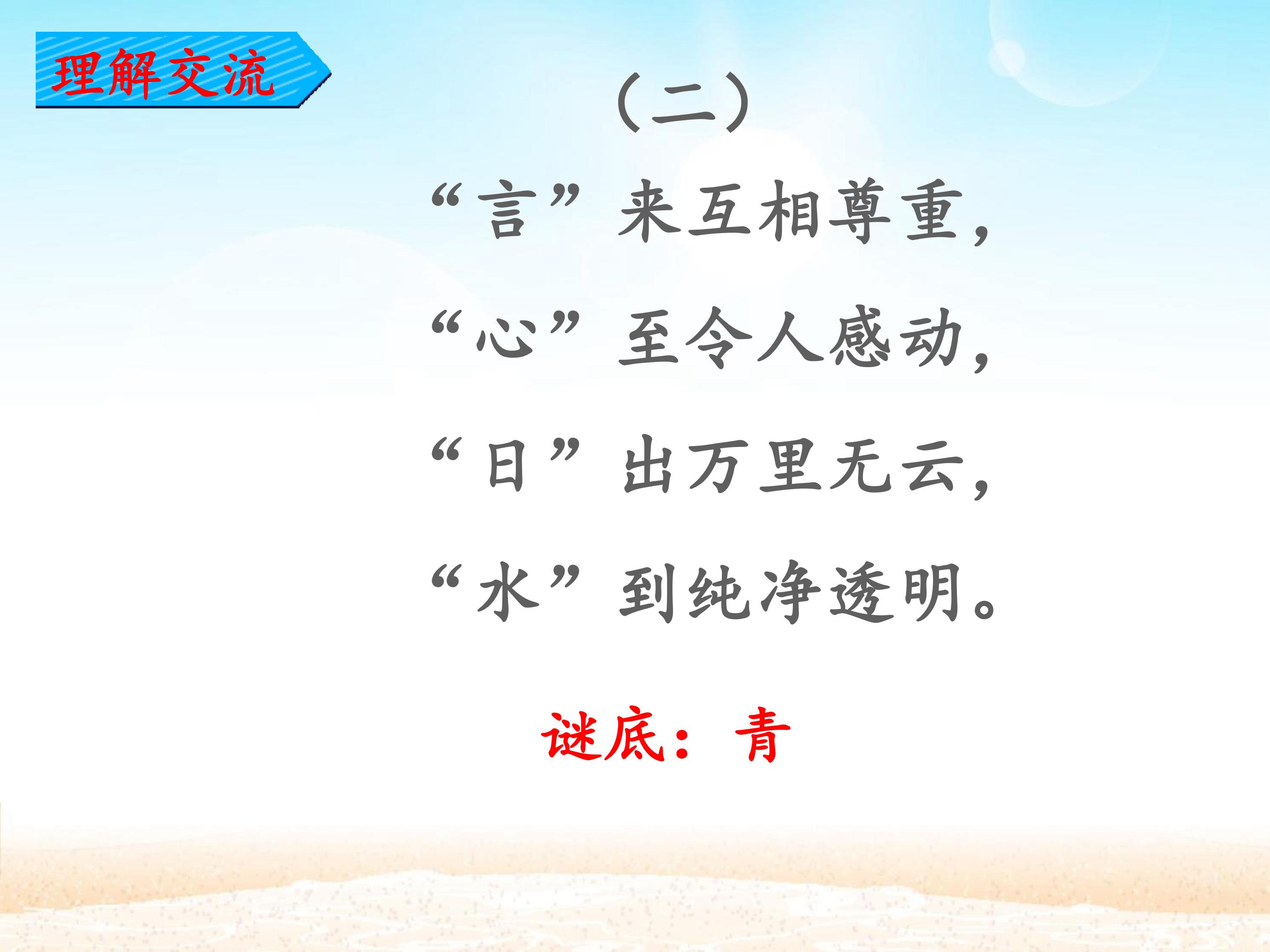 理解交流

（二）

“言”来互相尊重，

“心”至令人感动，

“日”出万里无云，

“水”到纯净透明。

谜底：青